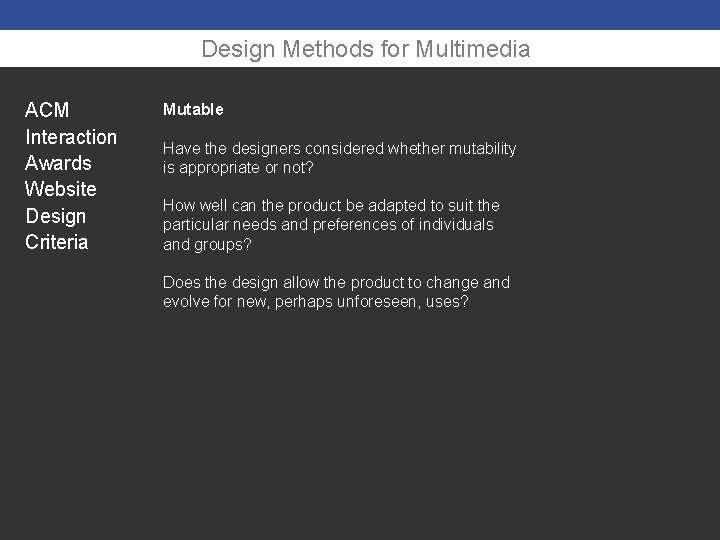 Design Methods for Multimedia

ACM
Interaction
Awards
Website
Design
Criteria

Mutable

Have the designers considered whether mutability is appropriate or not?

How well can the product be adapted to suit the particular needs and preferences of individuals and groups?

Does the design allow the product to change and evolve for new, perhaps unforeseen, uses?